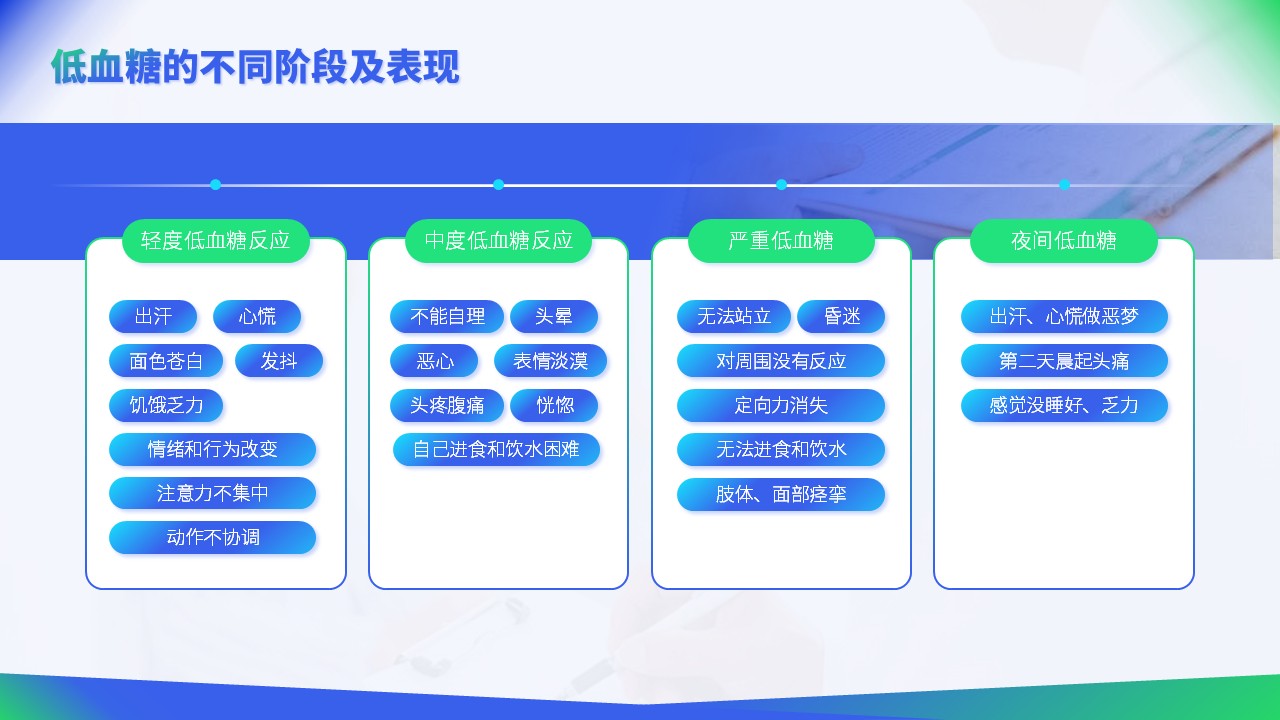 低血糖的不同阶段及表现

轻度低血糖反应

出汗
心慌
面色苍白
发抖
饥饿乏力
情绪和行为改变
注意力不集中
动作不协调

中度低血糖反应

不能自理
头晕
恶心
表情淡漠
头疼腹痛
恍惚
自己进食和饮水困难

严重低血糖

无法站立
昏迷
对周围没有反应
定向力消失
无法进食和饮水
肢体、面部痉挛

夜间低血糖

出汗、心慌做恶梦
第二天晨起头痛
感觉没睡好、乏力